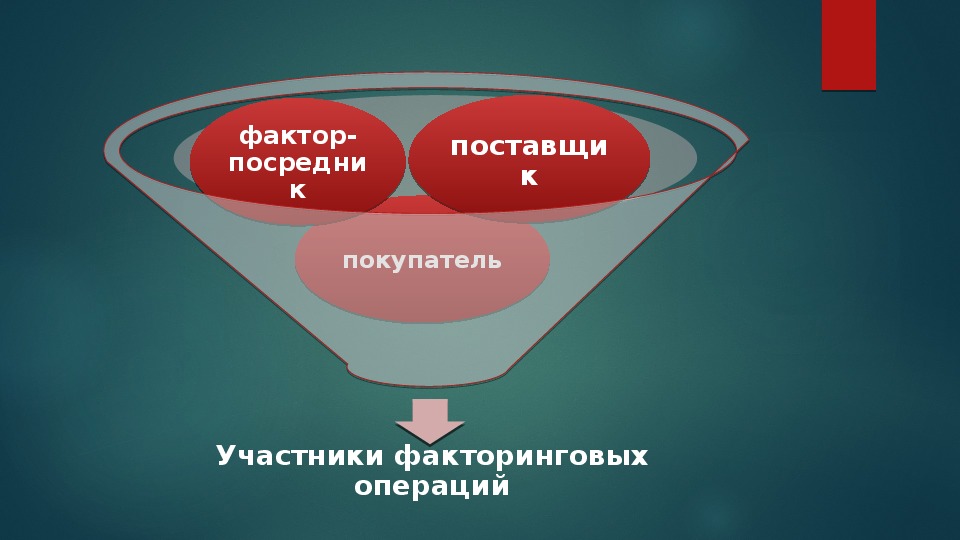 фактор-посредник

поставщик

покупатель

Участники факторинговых операций